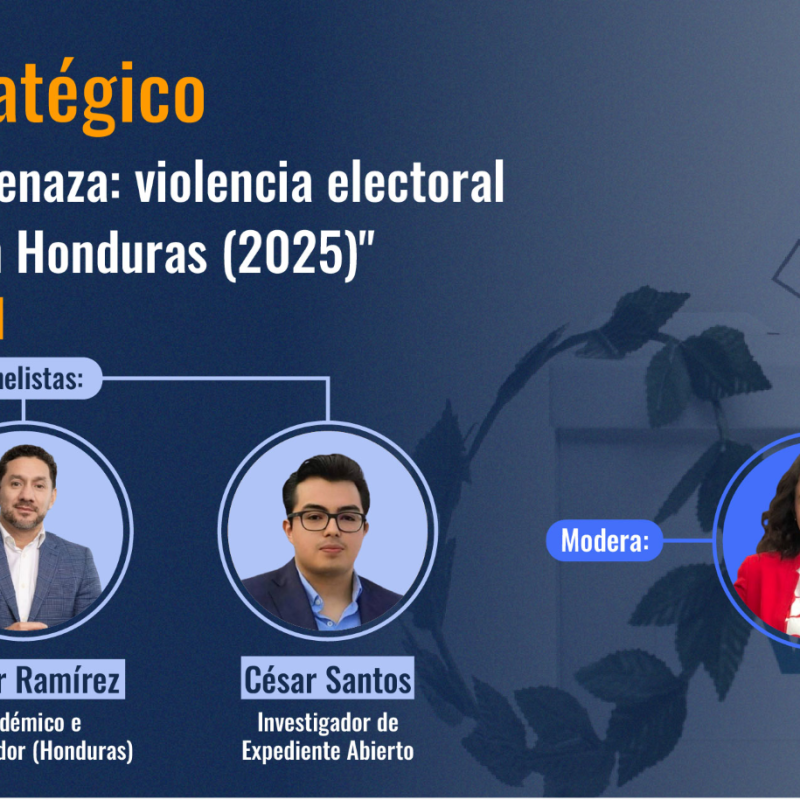 atégico

enaza: violencia electoral
Honduras (2025)"

nelistas:

r Ramírez
démico e
dor (Honduras)

César Santos
Investigador de
Expediente Abierto

Modera: